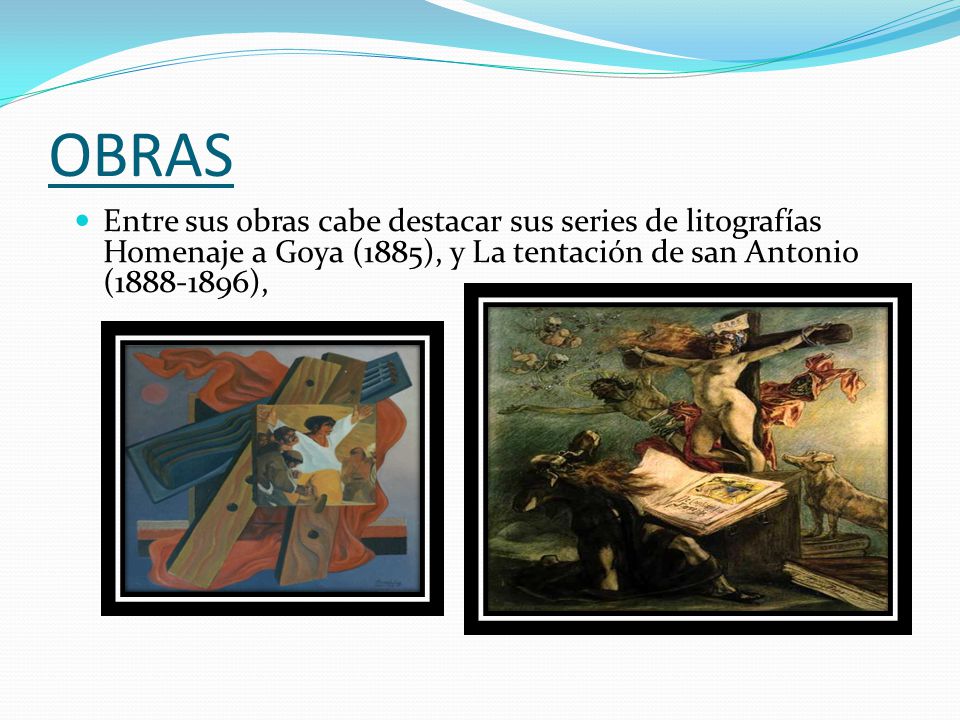 OBRAS

Entre sus obras cabe destacar sus series de litografías Homenaje a Goya (1885), y La tentación de san Antonio (1888-1896),